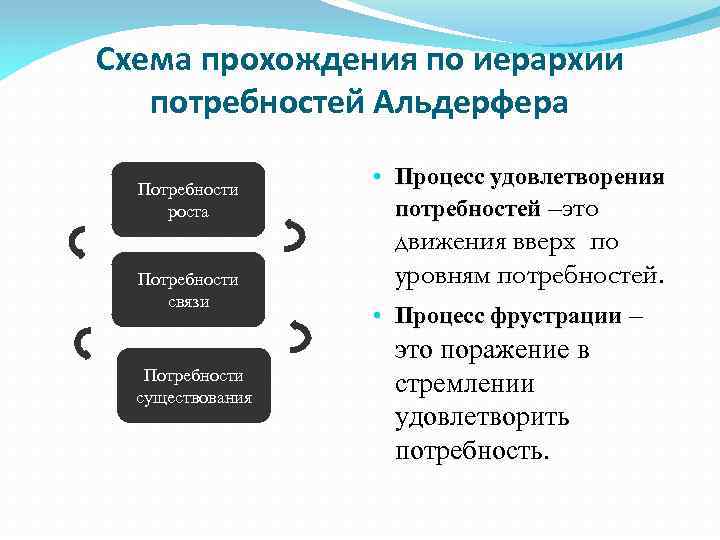 Схема прохождения по иерархии потребностей Альдерфера

Потребности роста

Потребности связи

Потребности существования

• Процесс удовлетворения потребностей –это движения вверх по уровням потребностей.

• Процесс фрустрации – это поражение в стремлении удовлетворить потребность.